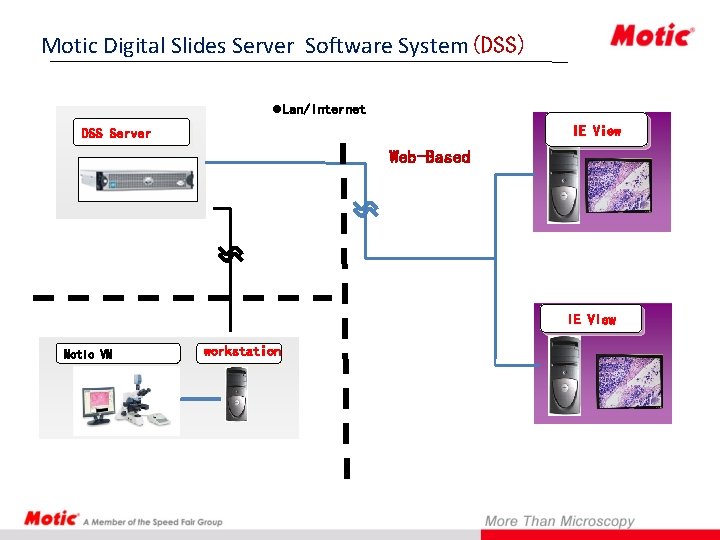 Motic Digital Slides Server Software System (DSS)

Motic

●Lan/Internet

DSS Server

Web-Based

IE View

IE View

Motic VM

workstation

Motic A Member of the Speed Fair Group

More Than Microscopy